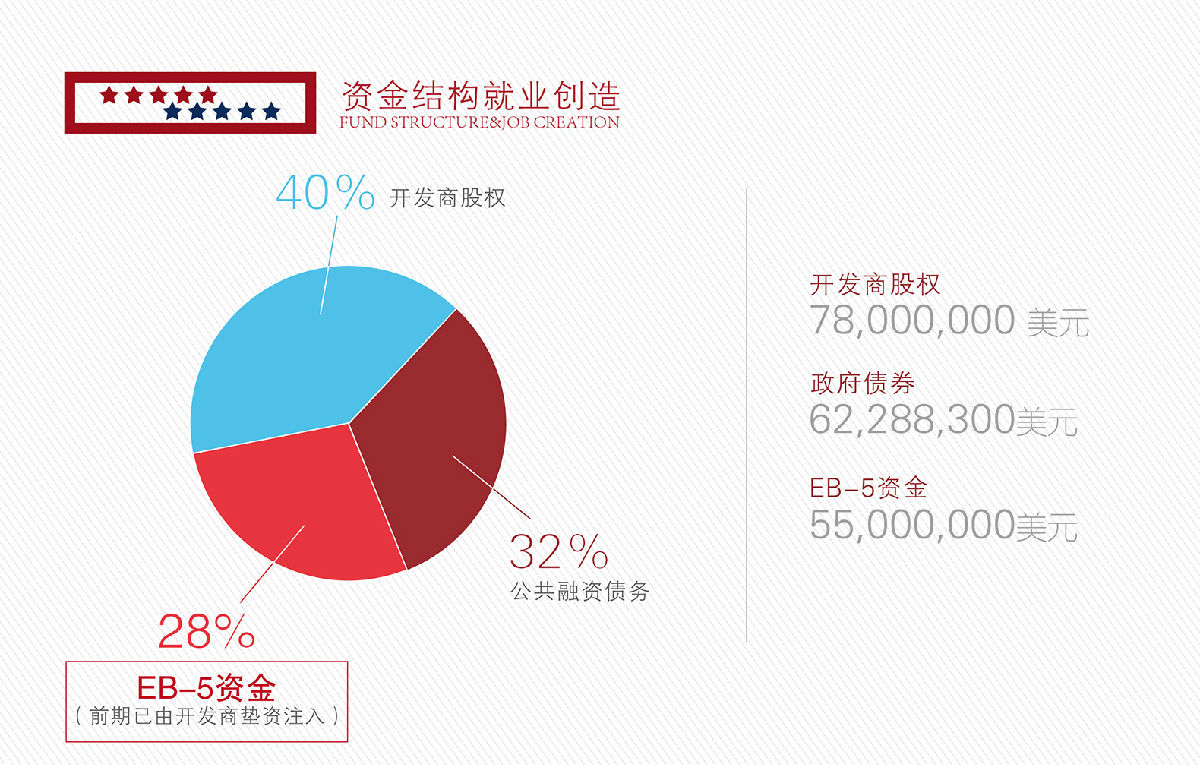 资金结构就业创造
FUND STRUCTURE&JOB CREATION

40% 开发商股权

32%
公共融资债务

28%

EB-5资金
（前期已由开发商垫资注入）

开发商股权
78,000,000 美元

政府债券
62,288,300美元

EB-5资金
55,000,000美元